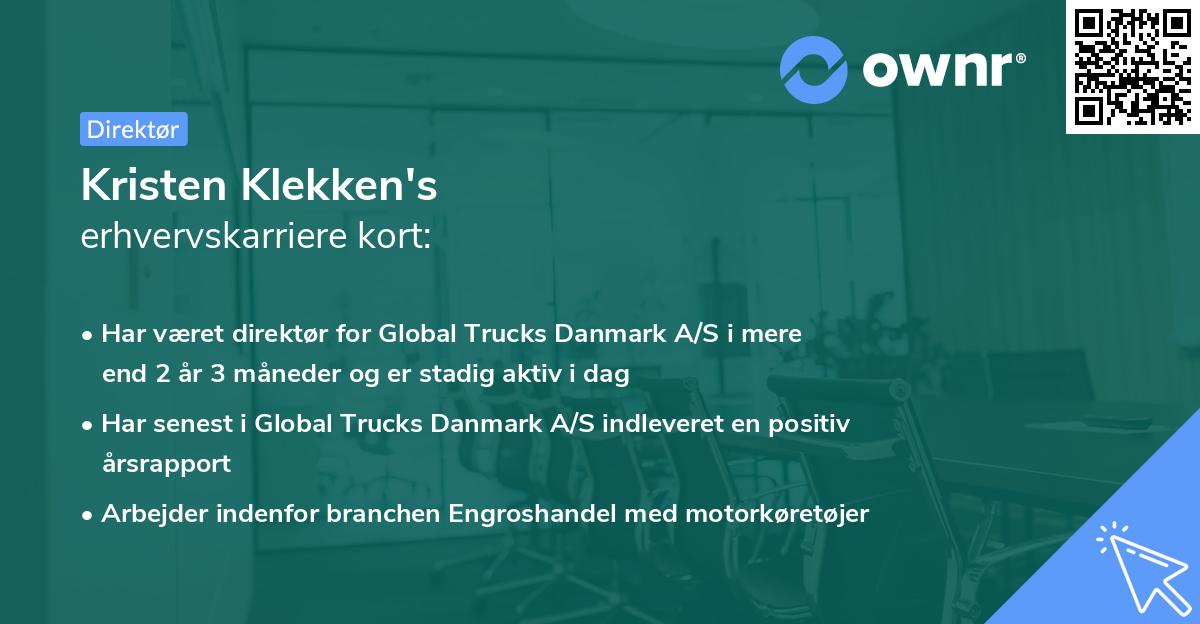 ownr®

Direktør

Kristen Klekken's
erhvervskarriere kort:

• Har været direktør for Global Trucks Danmark A/S i mere end 2 år 3 måneder og er stadig aktiv i dag

• Har senest i Global Trucks Danmark A/S indleveret en positiv årsrapport

• Arbejder indenfor branchen Engroshandel med motorkøretøjer